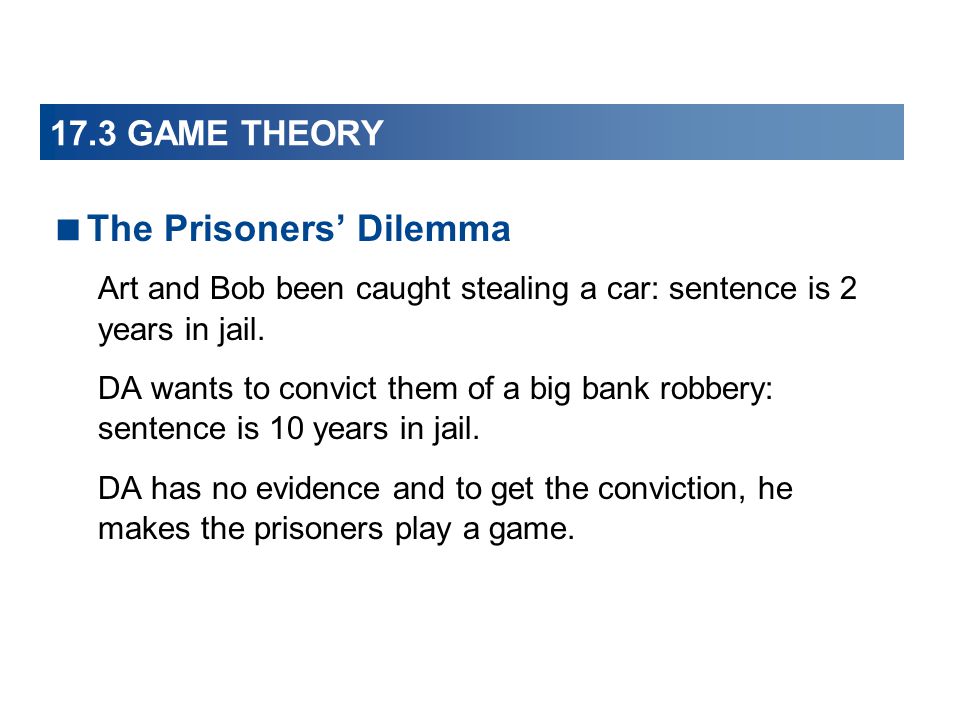 17.3 GAME THEORY

■ The Prisoners' Dilemma

Art and Bob been caught stealing a car: sentence is 2 years in jail.

DA wants to convict them of a big bank robbery: sentence is 10 years in jail.

DA has no evidence and to get the conviction, he makes the prisoners play a game.